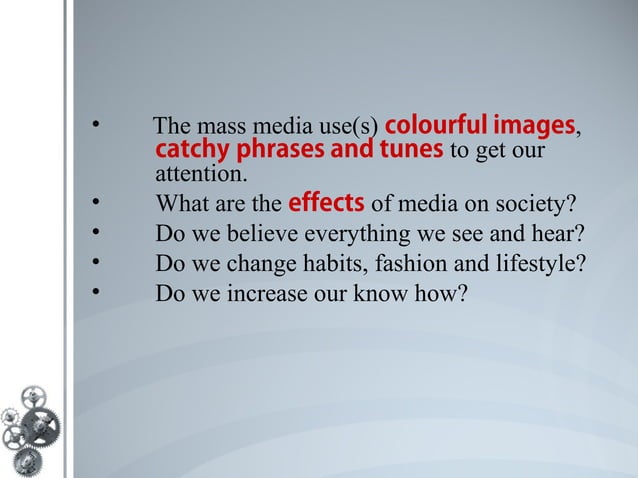 • The mass media use(s) colourful images, catchy phrases and tunes to get our attention.
• What are the effects of media on society?
• Do we believe everything we see and hear?
• Do we change habits, fashion and lifestyle?
• Do we increase our know how?